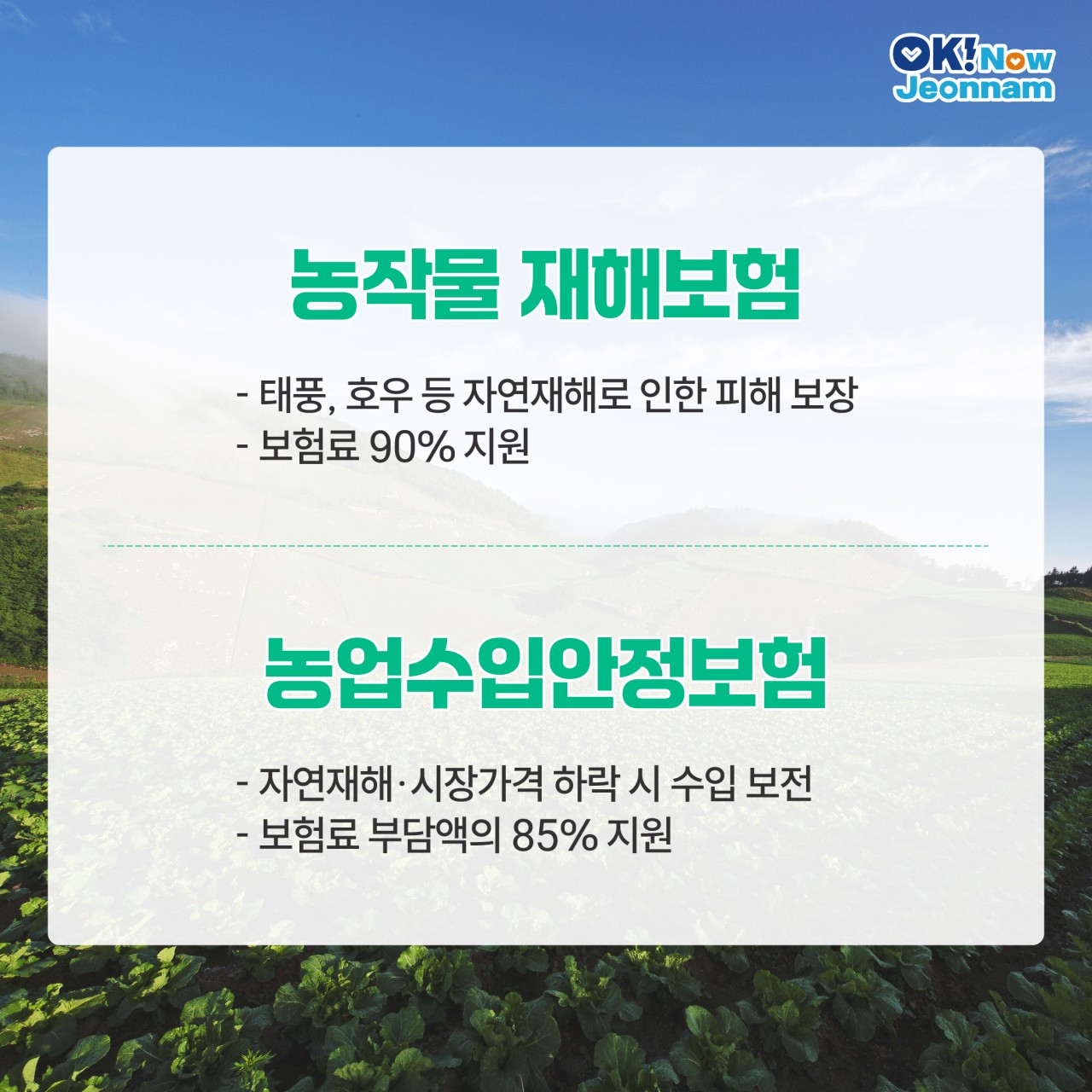 OK! Now
Jeonnam

농작물 재해보험

- 태풍, 호우 등 자연재해로 인한 피해 보장
- 보험료 90% 지원

농업수입안정보험

- 자연재해·시장가격 하락 시 수입 보전
- 보험료 부담액의 85% 지원